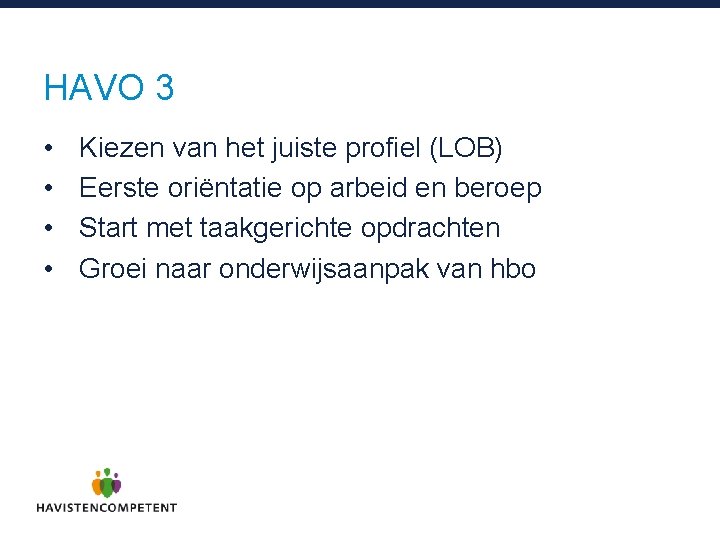 HAVO 3

• Kiezen van het juiste profiel (LOB)
• Eerste oriëntatie op arbeid en beroep
• Start met taakgerichte opdrachten
• Groei naar onderwijsaanpak van hbo

HAVISTENCOMPETENT